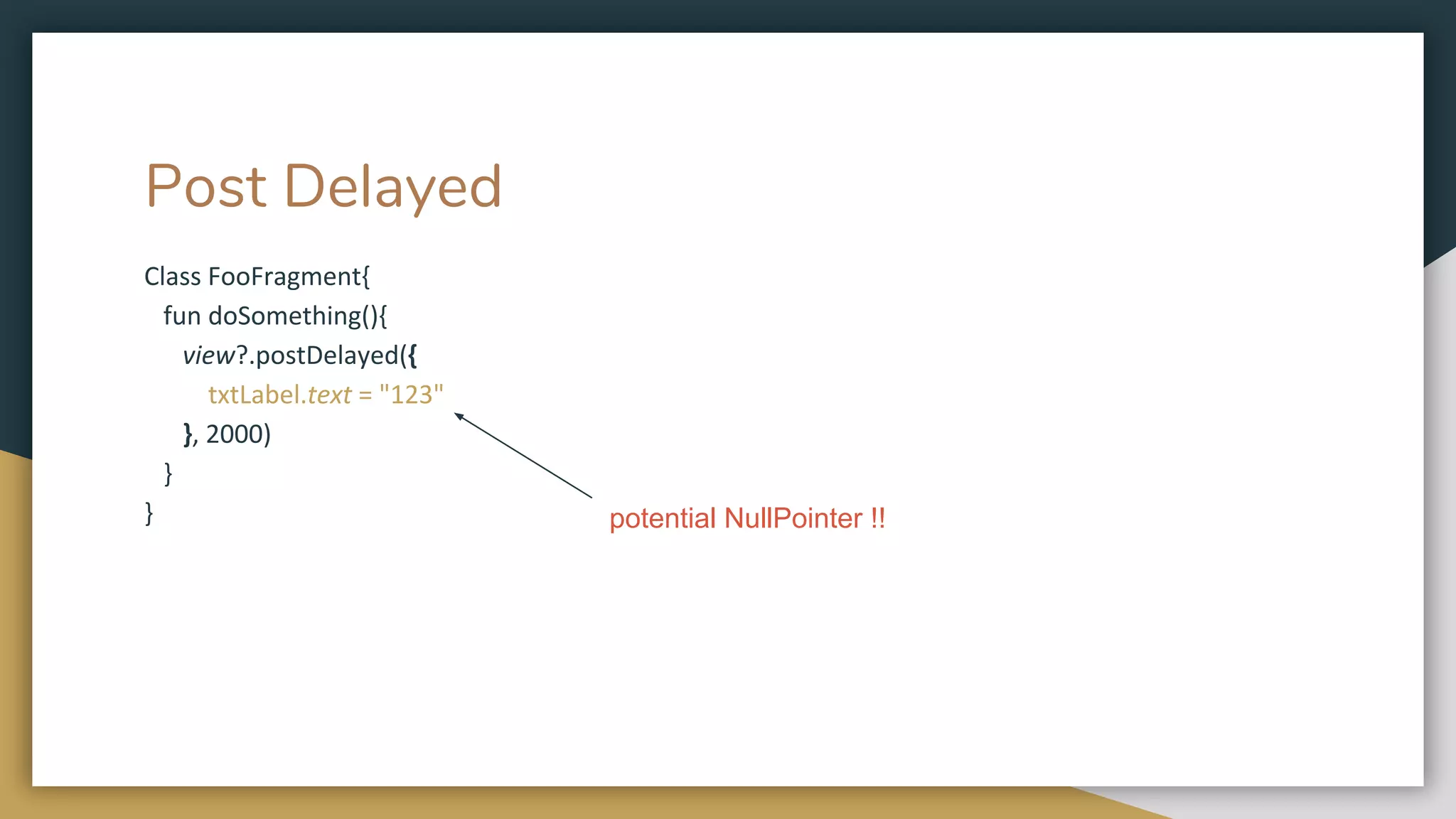 Post Delayed

Class FooFragment{
fun doSomething(){
view?.postDelayed({
txtLabel.text = "123"
}, 2000)
}
}

potential NullPointer !!